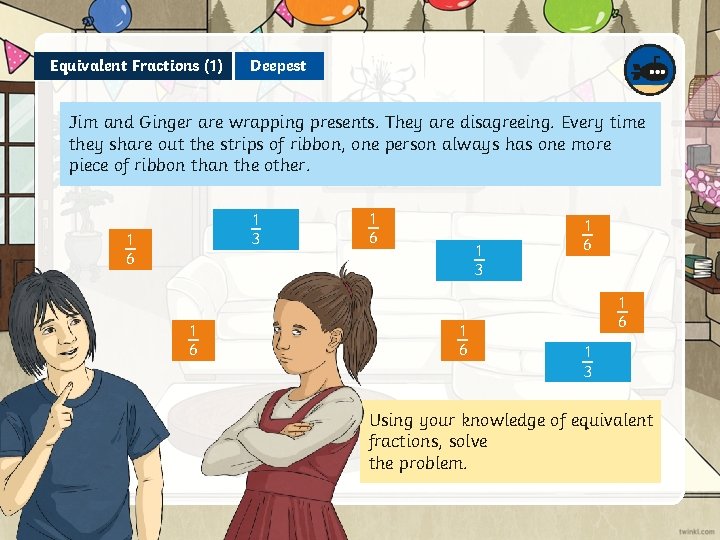 Equivalent Fractions (1)

Deepest

Jim and Ginger are wrapping presents. They are disagreeing. Every time they share out the strips of ribbon, one person always has one more piece of ribbon than the other.

$\frac{1}{6}$

$\frac{1}{3}$

$\frac{1}{6}$

$\frac{1}{3}$

$\frac{1}{6}$

$\frac{1}{6}$

$\frac{1}{6}$

$\frac{1}{6}$

$\frac{1}{3}$

Using your knowledge of equivalent fractions, solve the problem.

twinkl.com